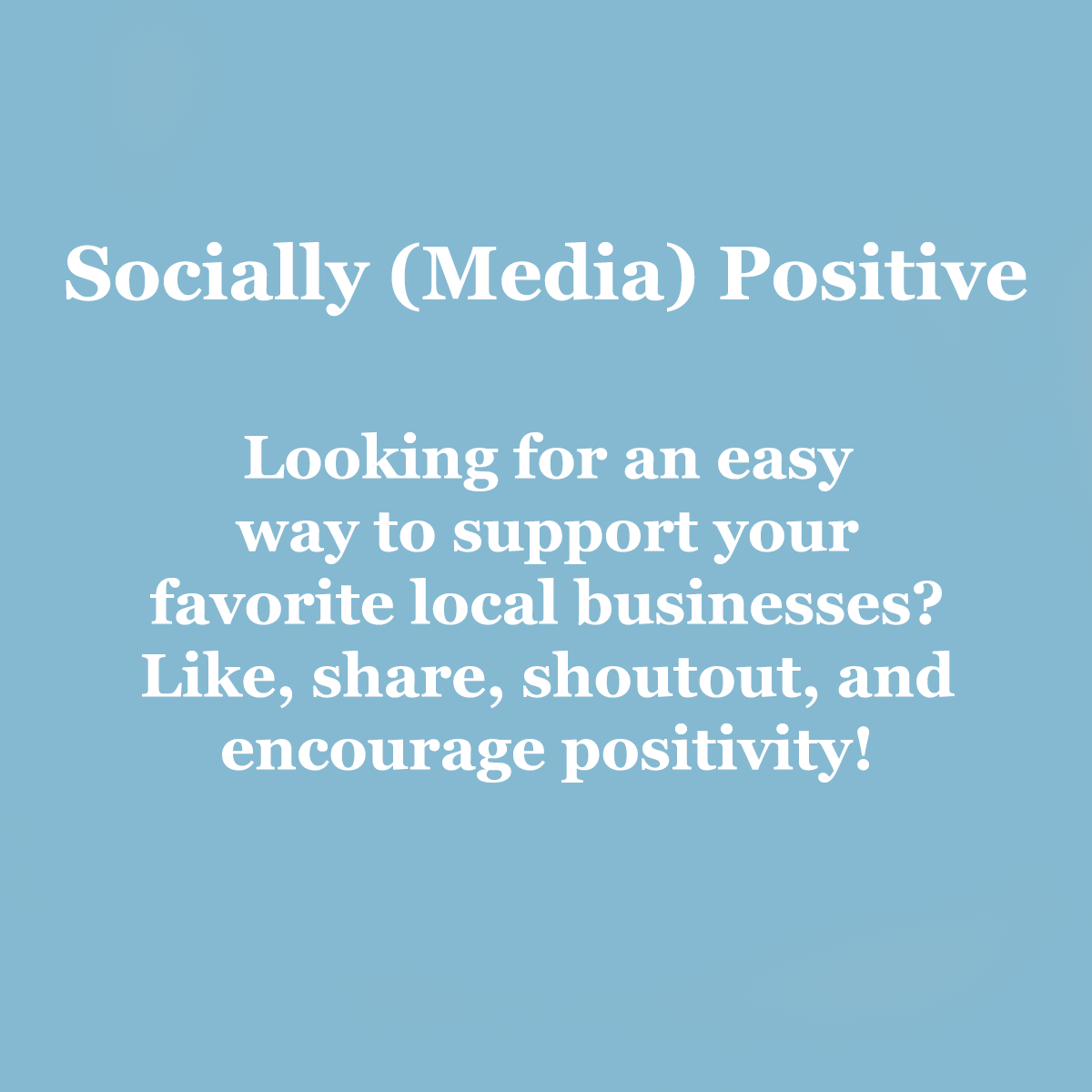 Socially (Media) Positive

Looking for an easy way to support your favorite local businesses? Like, share, shoutout, and encourage positivity!